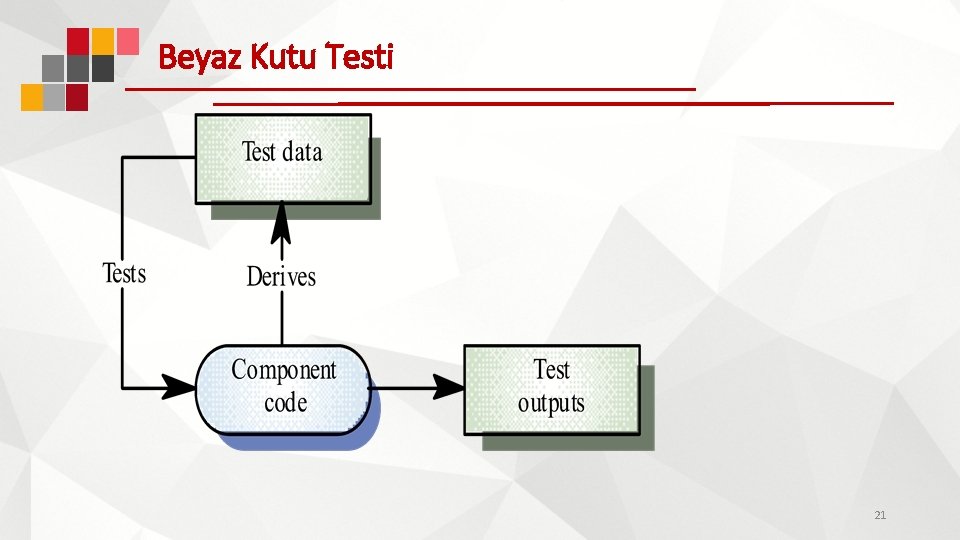 Beyaz Kutu Testi

Test data

Tests

Derives

Component code

Test outputs

21